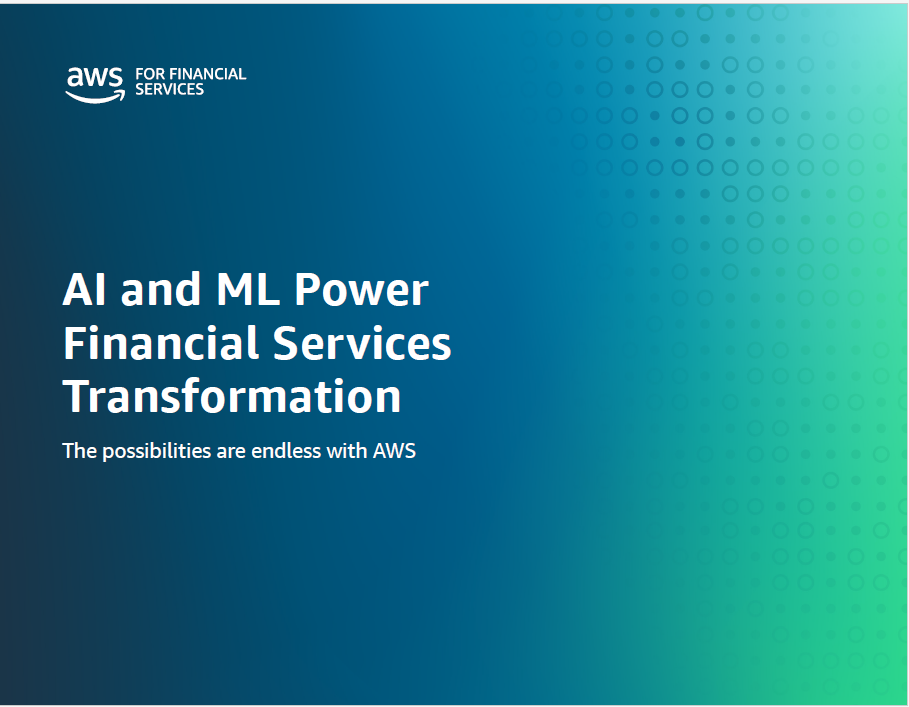 aws FOR FINANCIAL SERVICES

AI and ML Power Financial Services Transformation

The possibilities are endless with AWS